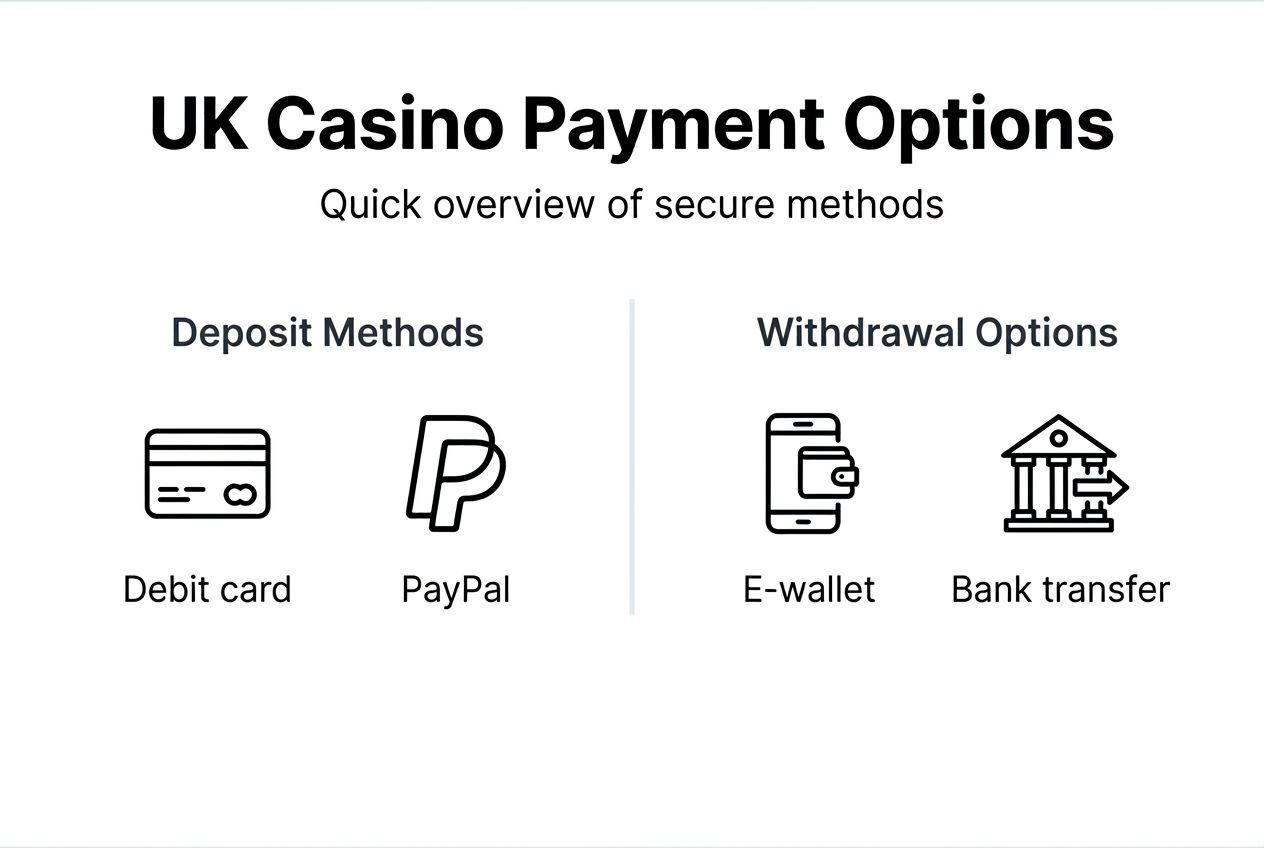 UK Casino Payment Options

Quick overview of secure methods

Deposit Methods

Debit card

PayPal

Withdrawal Options

E-wallet

Bank transfer